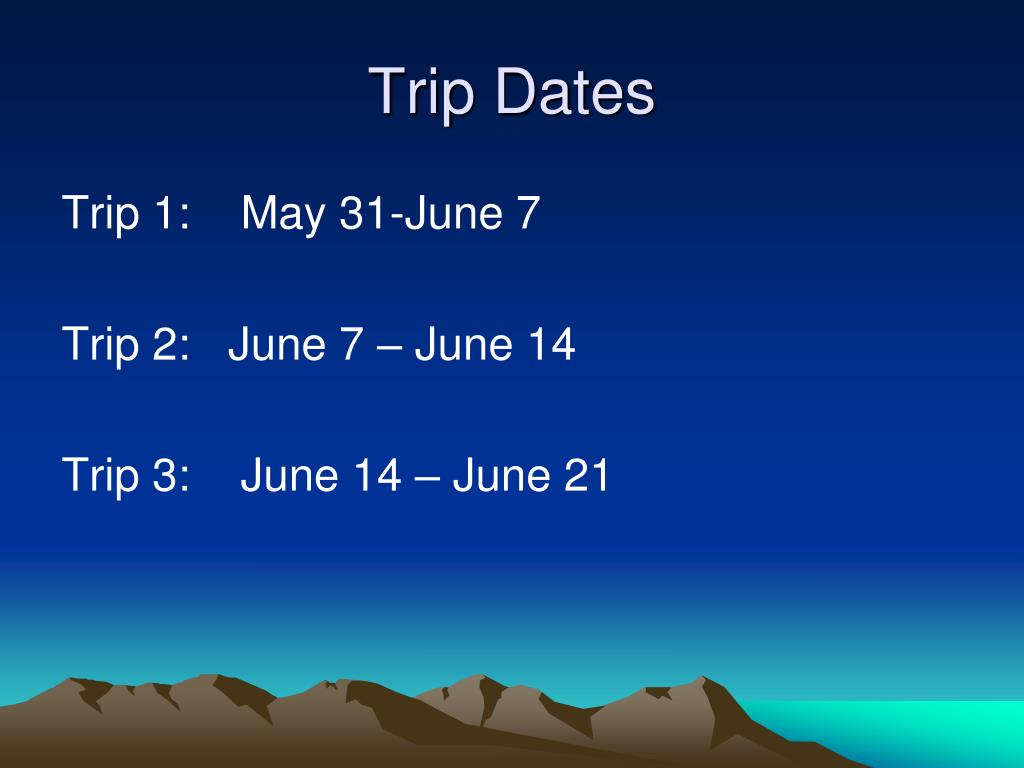 Trip Dates

Trip 1: May 31-June 7

Trip 2: June 7 – June 14

Trip 3: June 14 – June 21